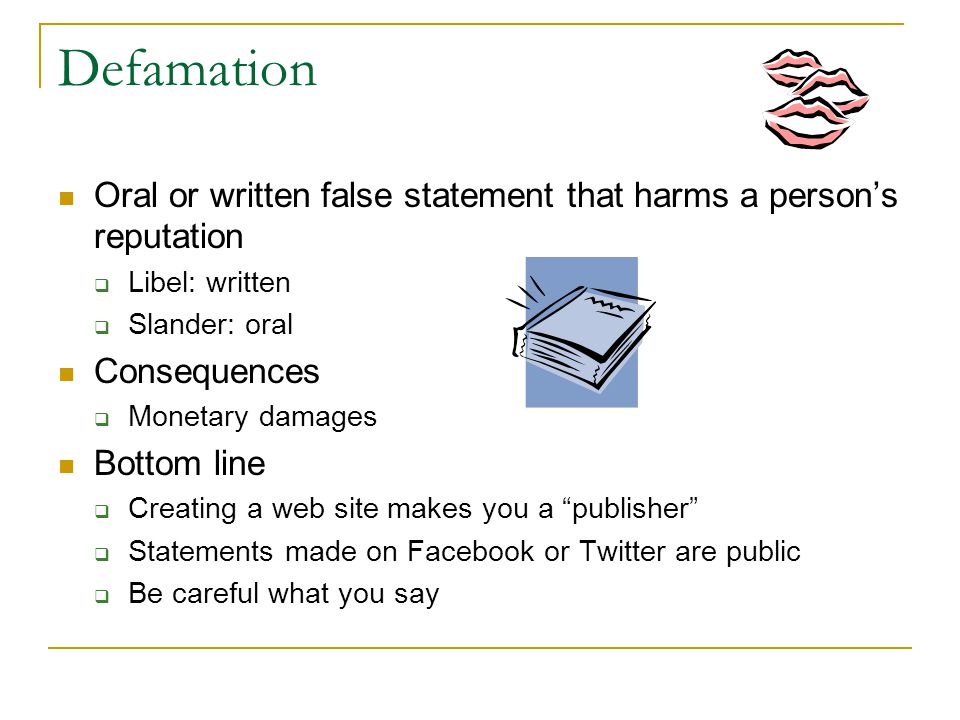 Defamation

- Oral or written false statement that harms a person’s reputation
  - Libel: written
  - Slander: oral
- Consequences
  - Monetary damages
- Bottom line
  - Creating a web site makes you a “publisher”
  - Statements made on Facebook or Twitter are public
  - Be careful what you say